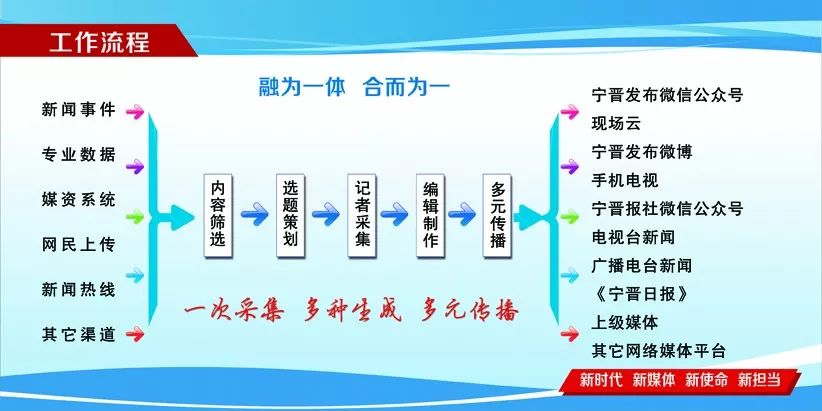 工作流程

融为一体 合而为一

新闻事件
专业数据
媒资系统
网民上传
新闻热线
其它渠道

内容筛选
选题策划
记者采集
编辑制作
多元传播

一次采集 多种生成 多元传播

宁晋发布微信公众号
现场云
宁晋发布微博
手机电视
宁晋报社微信公众号
电视台新闻
广播电台新闻
《宁晋日报》
上级媒体
其它网络媒体平台

新时代 新媒体 新使命 新担当